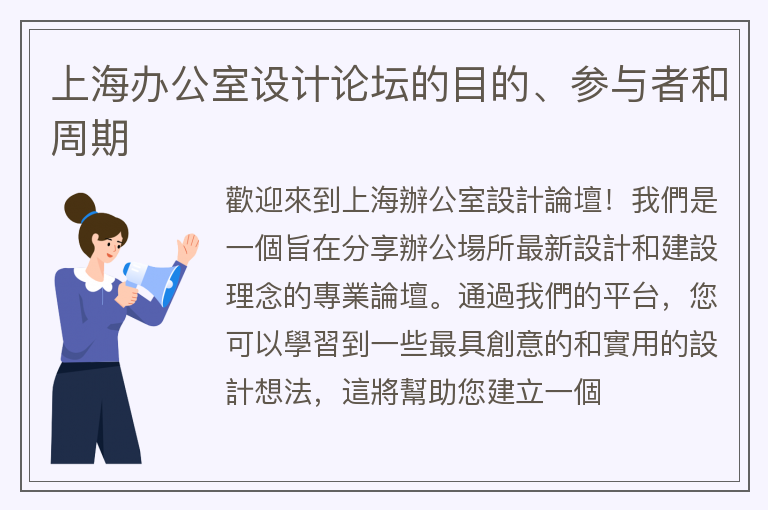 上海办公室设计论坛的目的、参与者和周期

歡迎來到上海辦公室設計論壇！我們是一個旨在分享辦公場所最新設計和建設理念的專業論壇。通過我們的平台，您可以學習到一些最具創意的和實用的設計想法，這將幫助您建立一個